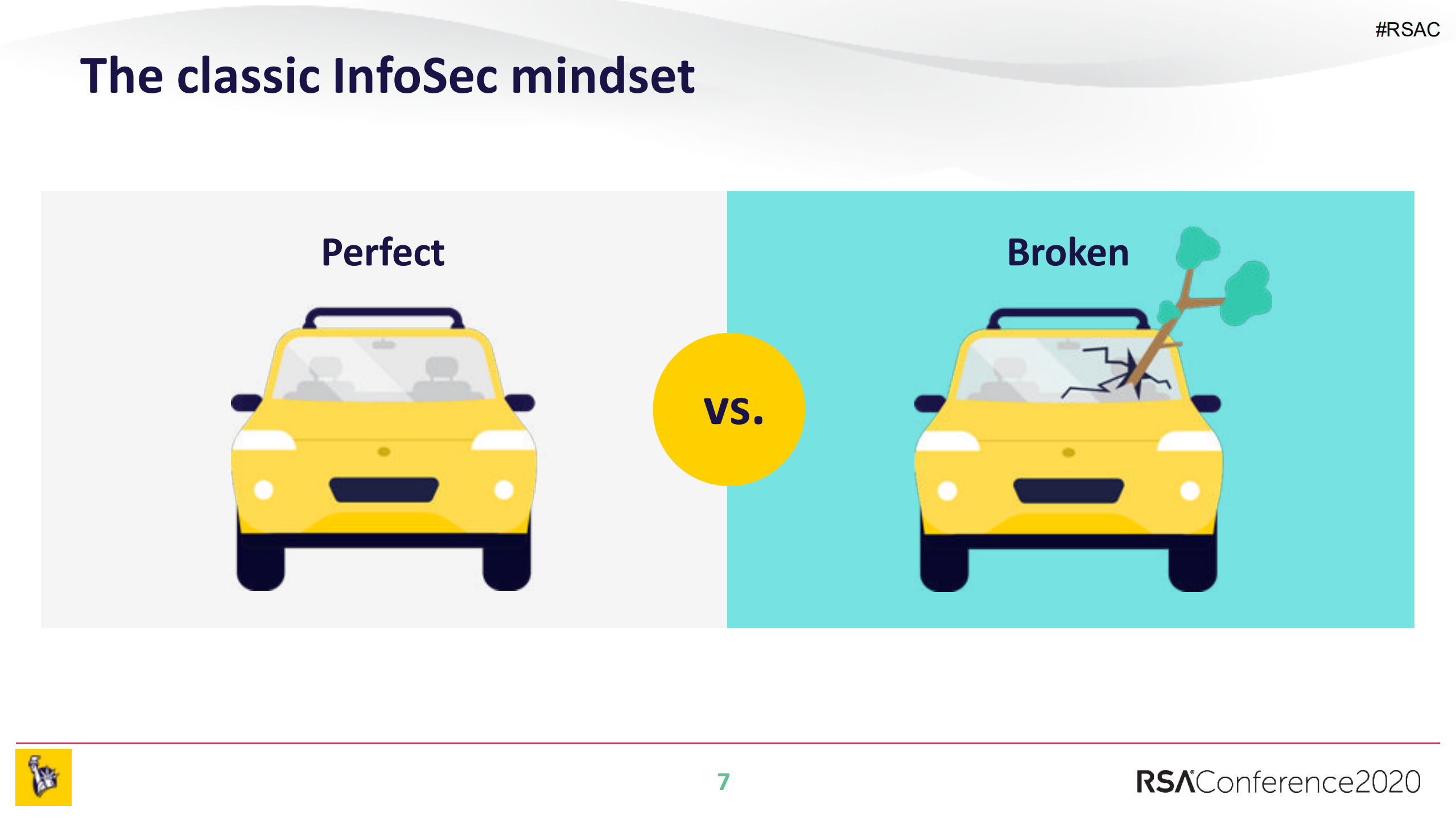 #RSAC

The classic InfoSec mindset

Perfect

vs.

Broken

7

RSAConference2020